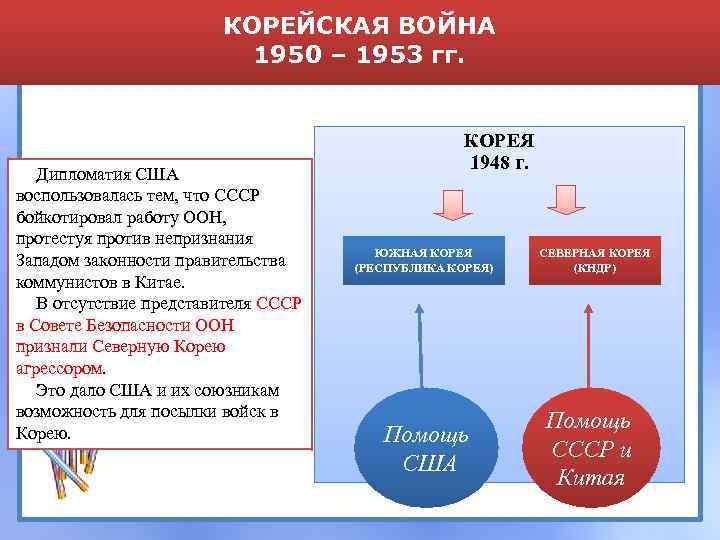 КОРЕЙСКАЯ ВОЙНА
1950 – 1953 гг.

Дипломатия США воспользовалась тем, что СССР бойкотировал работу ООН, протестуя против непризнания Западом законности правительства коммунистов в Китае.

В отсутствие представителя СССР в Совете Безопасности ООН признали Северную Корею агрессором.

Это дало США и их союзникам возможность для посылки войск в Корею.

КОРЕЯ
1948 г.

ЮЖНАЯ КОРЕЯ (РЕСПУБЛИКА КОРЕЯ)

СЕВЕРНАЯ КОРЕЯ (КНДР)

Помощь США

Помощь СССР и Китая